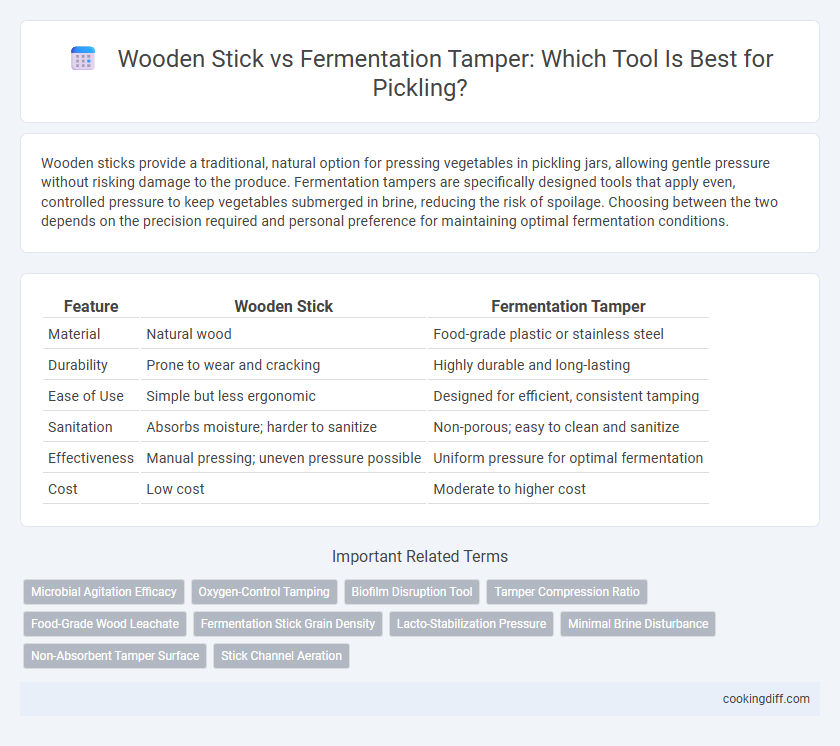 Wooden Stick vs Fermentation Tamper: Which Tool Is Best for Pickling?

Wooden sticks provide a traditional, natural option for pressing vegetables in pickling jars, allowing gentle pressure without risking damage to the produce. Fermentation tampers are specifically designed tools that apply even, controlled pressure to keep vegetables submerged in brine, reducing the risk of spoilage. Choosing between the two depends on the precision required and personal preference for maintaining optimal fermentation conditions.

| Feature | Wooden Stick | Fermentation Tamper |
|---|---|---|
| Material | Natural wood | Food-grade plastic or stainless steel |
| Durability | Prone to wear and cracking | Highly durable and long-lasting |
| Ease of Use | Simple but less ergonomic | Designed for efficient, consistent tamping |
| Sanitation | Absorbs moisture; harder to sanitize | Non-porous; easy to clean and sanitize |
| Effectiveness | Manual pressing; uneven pressure possible | Uniform pressure for optimal fermentation |
| Cost | Low cost | Moderate to higher cost |

Important Related Terms

Microbial Agitation Efficacy
Oxygen-Control Tamping
Biofilm Disruption Tool
Tamper Compression Ratio
Food-Grade Wood Leachate
Fermentation Stick Grain Density
Lacto-Stabilization Pressure
Minimal Brine Disturbance
Non-Absorbent Tamper Surface
Stick Channel Aeration

cookingdiff.com